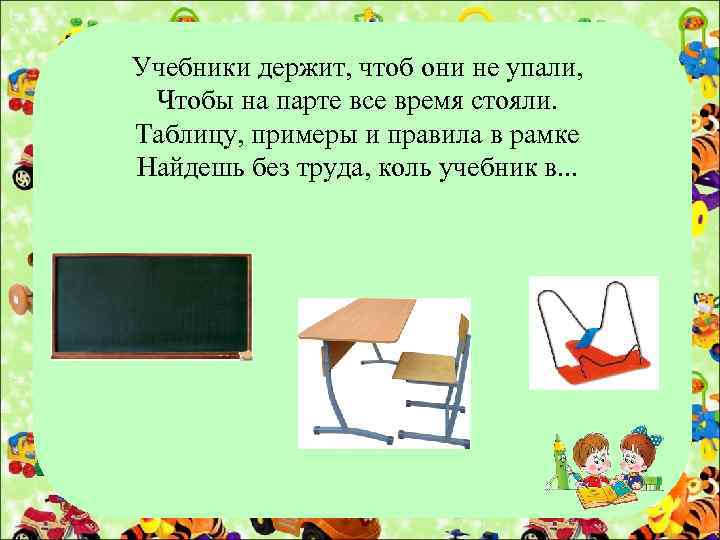 Учебники держит, чтоб они не упали,
Чтобы на парте все время стояли.
Таблицу, примеры и правила в рамке
Найдешь без труда, коль учебник в...